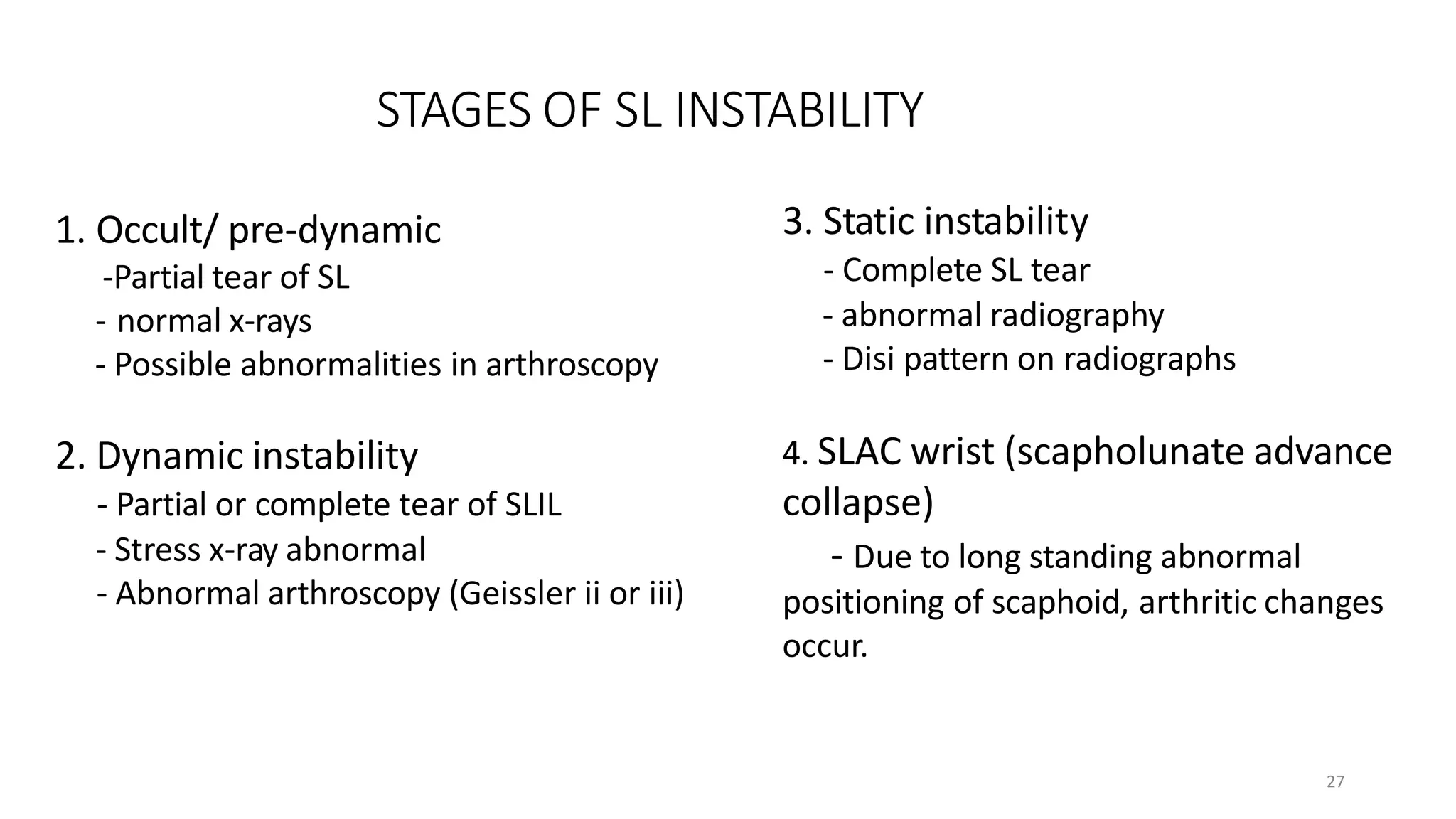 STAGES OF SL INSTABILITY

1. Occult/ pre-dynamic
-Partial tear of SL
- normal x-rays
- Possible abnormalities in arthroscopy

2. Dynamic instability
- Partial or complete tear of SLIL
- Stress x-ray abnormal
- Abnormal arthroscopy (Geissler ii or iii)

3. Static instability
- Complete SL tear
- abnormal radiography
- Disi pattern on radiographs

4. SLAC wrist (scapholunate advance collapse)
- Due to long standing abnormal positioning of scaphoid, arthritic changes occur.

27